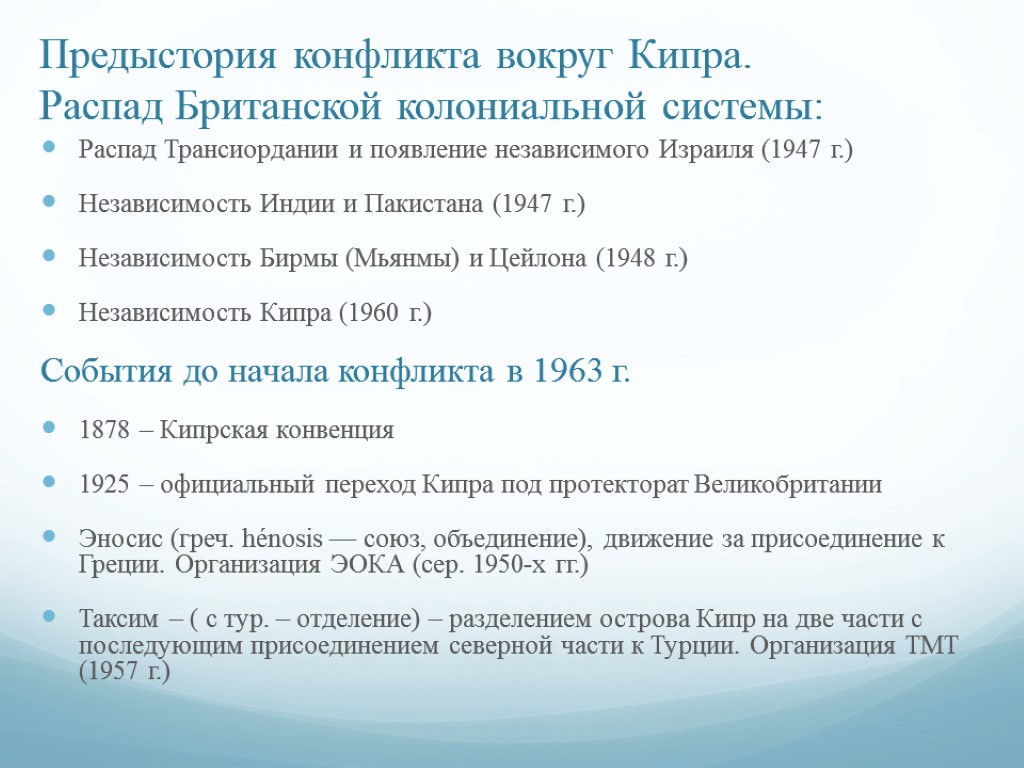 Предыстория конфликта вокруг Кипра.
Распад Британской колониальной системы:

Распад Трансиордании и появление независимого Израиля (1947 г.)

Независимость Индии и Пакистана (1947 г.)

Независимость Бирмы (Мьянмы) и Цейлона (1948 г.)

Независимость Кипра (1960 г.)

События до начала конфликта в 1963 г.

1878 – Кипрская конвенция

1925 – официальный переход Кипра под протекторат Великобритании

Эносис (греч. hénosis — союз, объединение), движение за присоединение к Греции. Организация ЭОКА (сер. 1950-х гг.)

Таксим – ( с тур. – отделение) – разделением острова Кипр на две части с последующим присоединением северной части к Турции. Организация ТМТ (1957 г.)